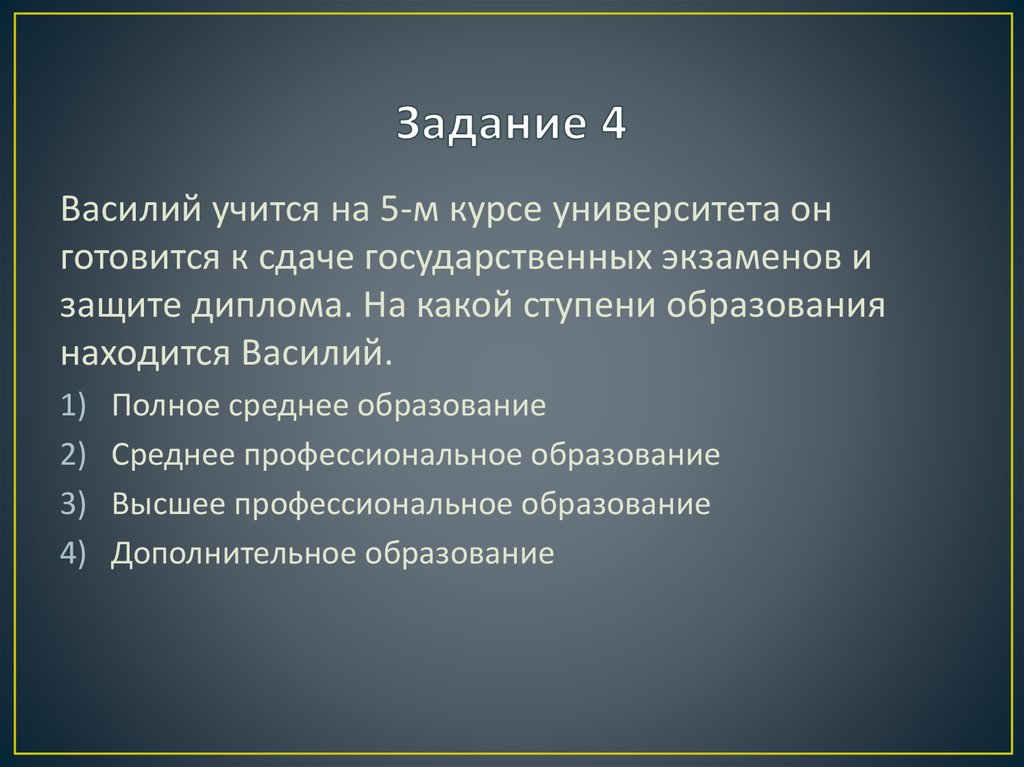 Задание 4

Василий учится на 5-м курсе университета он готовится к сдаче государственных экзаменов и защите диплома. На какой ступени образования находится Василий.

1) Полное среднее образование
2) Среднее профессиональное образование
3) Высшее профессиональное образование
4) Дополнительное образование